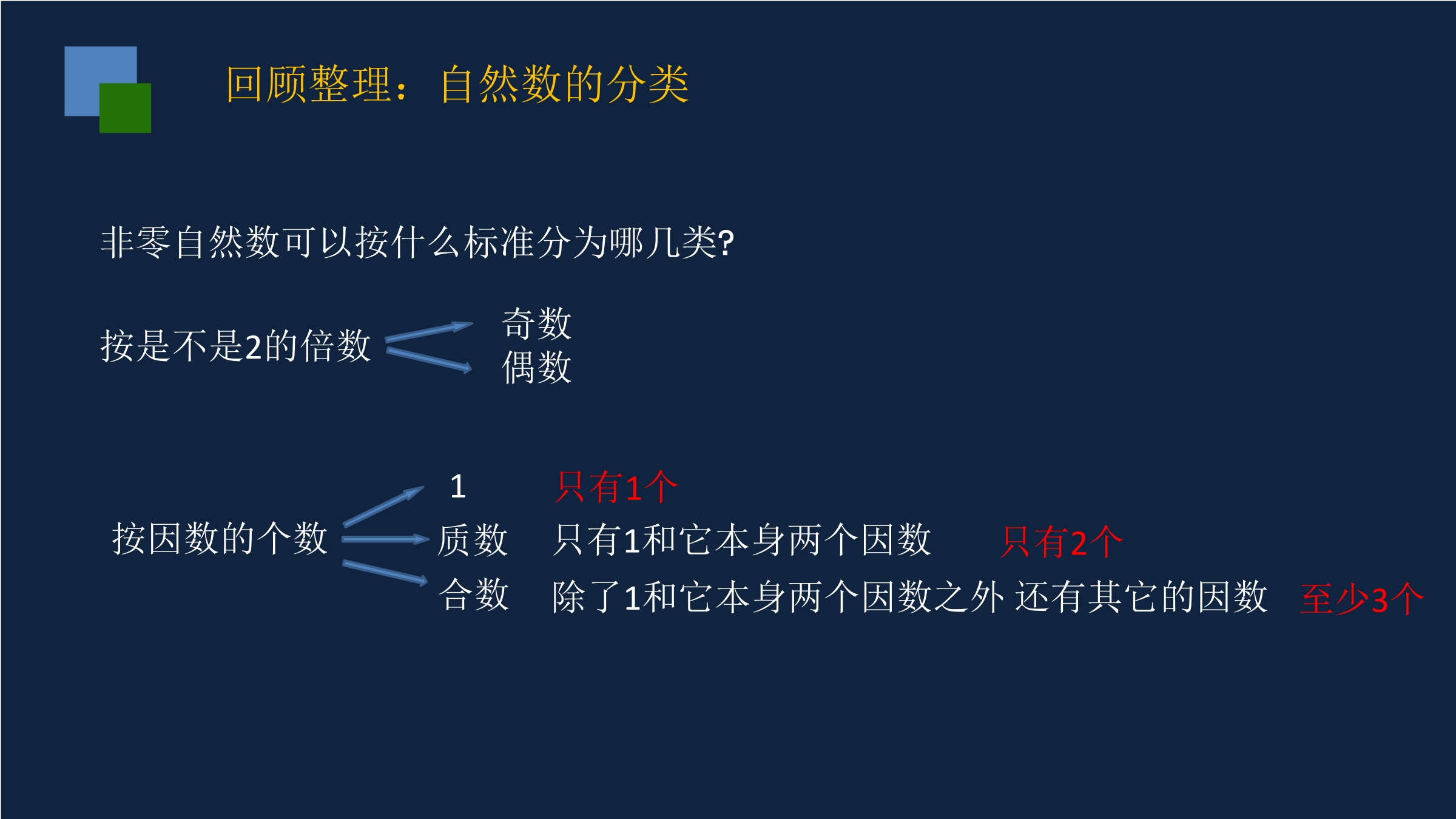 回顾整理：自然数的分类

非零自然数可以按什么标准分为哪几类?

按是不是2的倍数

奇数
偶数

按因数的个数

1 只有1个
质数 只有1和它本身两个因数 只有2个
合数 除了1和它本身两个因数之外 还有其它的因数 至少3个